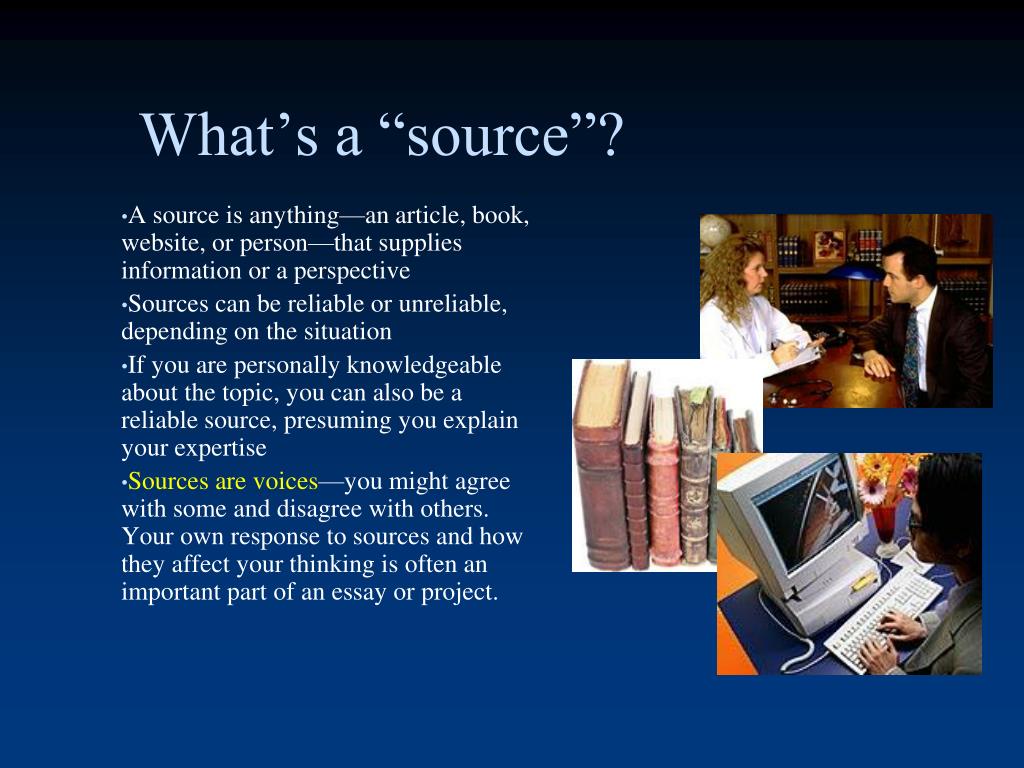 What’s a “source”?

•A source is anything—an article, book, website, or person—that supplies information or a perspective

•Sources can be reliable or unreliable, depending on the situation

•If you are personally knowledgeable about the topic, you can also be a reliable source, presuming you explain your expertise

•Sources are voices—you might agree with some and disagree with others. Your own response to sources and how they affect your thinking is often an important part of an essay or project.